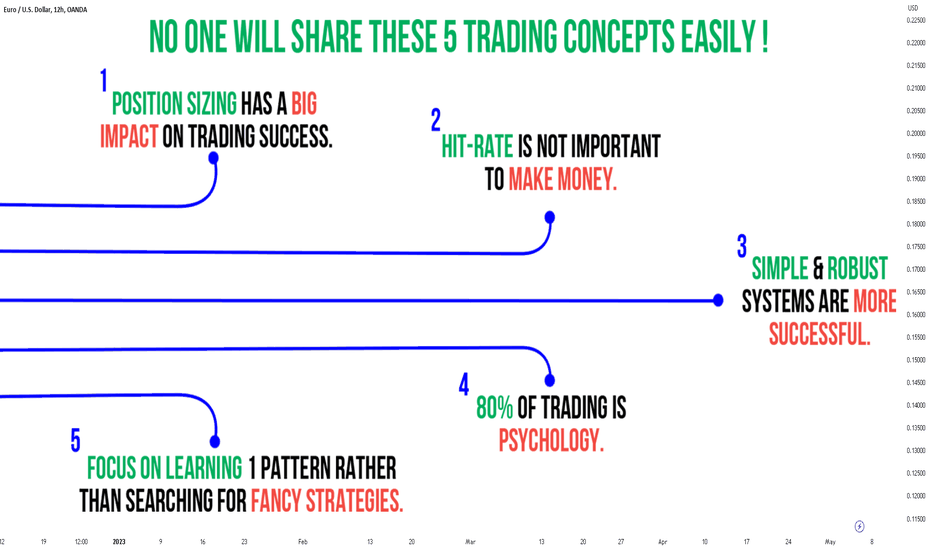 Euro / U.S. Dollar, 12h, OANDA

NO ONE WILL SHARE THESE 5 TRADING CONCEPTS EASILY !

1
POSITION SIZING HAS A BIG IMPACT ON TRADING SUCCESS.

2
HIT-RATE IS NOT IMPORTANT TO MAKE MONEY.

3
SIMPLE & ROBUST SYSTEMS ARE MORE SUCCESSFUL.

4
80% OF TRADING IS PSYCHOLOGY.

5
FOCUS ON LEARNING 1 PATTERN RATHER THAN SEARCHING FOR FANCY STRATEGIES.

USD
0.22500
0.22000
0.21500
0.21000
0.20500
0.20000
0.19500
0.19000
0.18500
0.18000
0.17500
0.17000
0.16500
0.16000
0.15500
0.15000
0.14500
0.14000
0.13500
0.13000
0.12500
0.12000
0.11500

12
19
12:00
2023
9
16
23
Feb
13
20
Mar
13
20
27
Apr
10
17
24
May
8